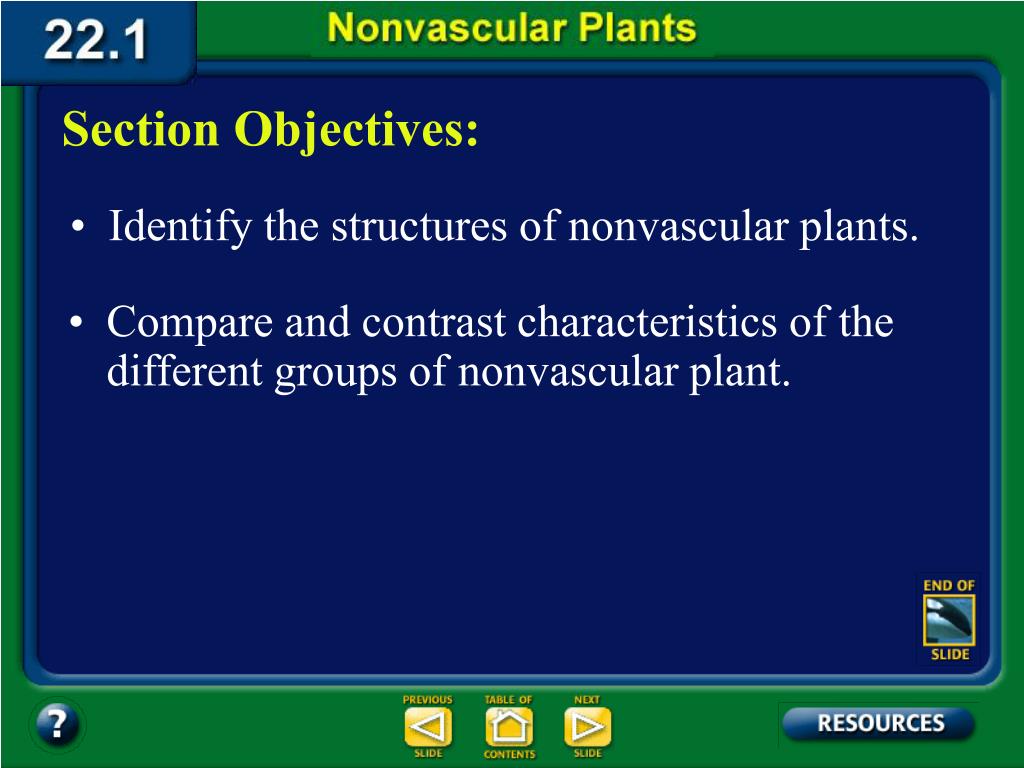 22.1

Nonvascular Plants

Section Objectives:

• Identify the structures of nonvascular plants.

• Compare and contrast characteristics of the different groups of nonvascular plant.

END OF SLIDE

?

PREVIOUS SLIDE

TABLE OF CONTENTS

NEXT SLIDE

RESOURCES